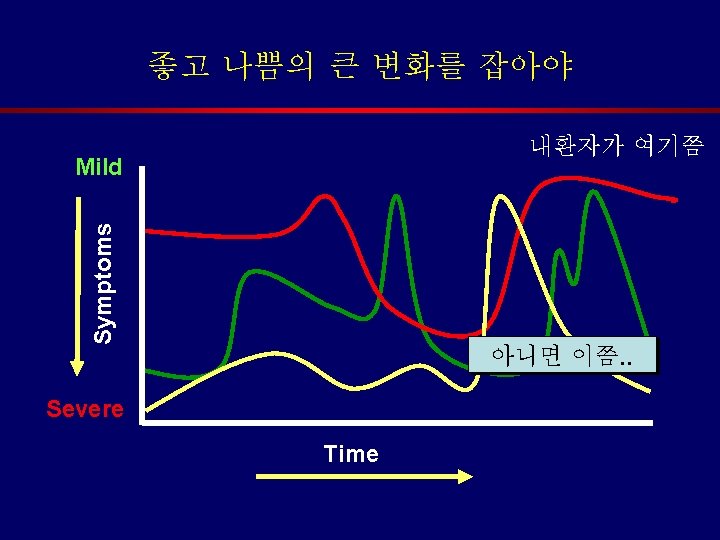 좋고 나쁨의 큰 변화를 잡아야

내환자가 여기쯤

Mild

Symptoms

Severe

아니면 이쯤..

Time